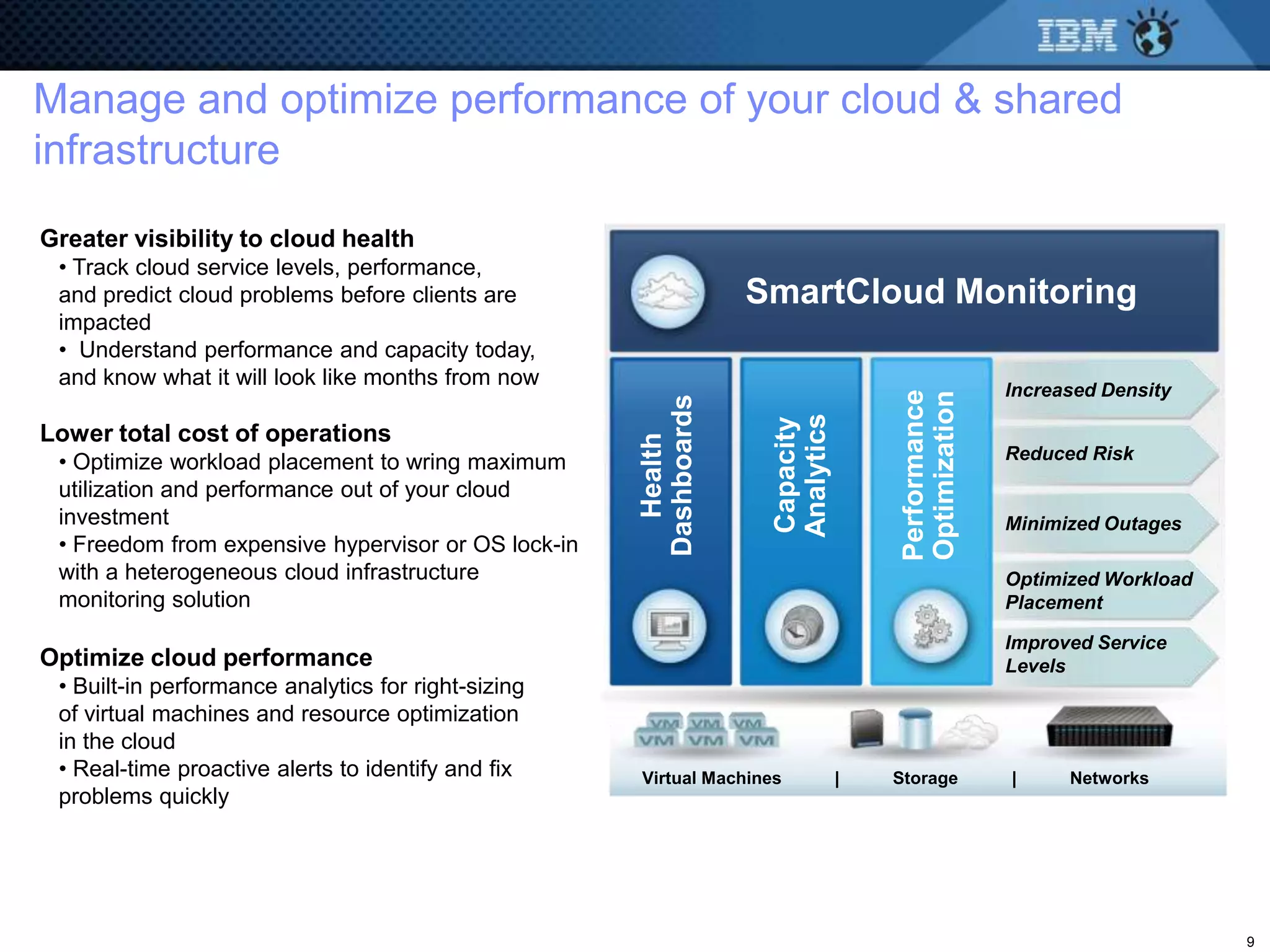 IBM

Manage and optimize performance of your cloud & shared infrastructure

Greater visibility to cloud health
• Track cloud service levels, performance, and predict cloud problems before clients are impacted
• Understand performance and capacity today, and know what it will look like months from now

Lower total cost of operations
• Optimize workload placement to wring maximum utilization and performance out of your cloud investment
• Freedom from expensive hypervisor or OS lock-in with a heterogeneous cloud infrastructure monitoring solution

Optimize cloud performance
• Built-in performance analytics for right-sizing of virtual machines and resource optimization in the cloud
• Real-time proactive alerts to identify and fix problems quickly

SmartCloud Monitoring

Health Dashboards

Capacity Analytics

Performance Optimization

Increased Density

Reduced Risk

Minimized Outages

Optimized Workload Placement

Improved Service Levels

VM VM VM
VM VM VM

Virtual Machines | Storage | Networks

9